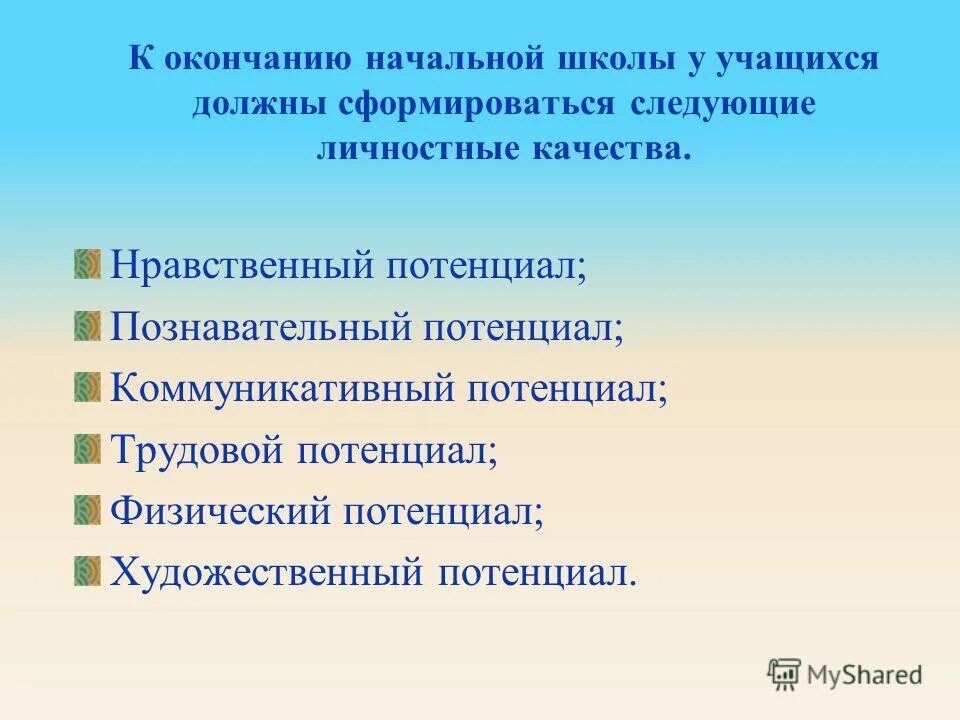 К окончанию начальной школы у учащихся должны сформироваться следующие личностные качества.

Нравственный потенциал;
Познавательный потенциал;
Коммуникативный потенциал;
Трудовой потенциал;
Физический потенциал;
Художественный потенциал.

MyShared